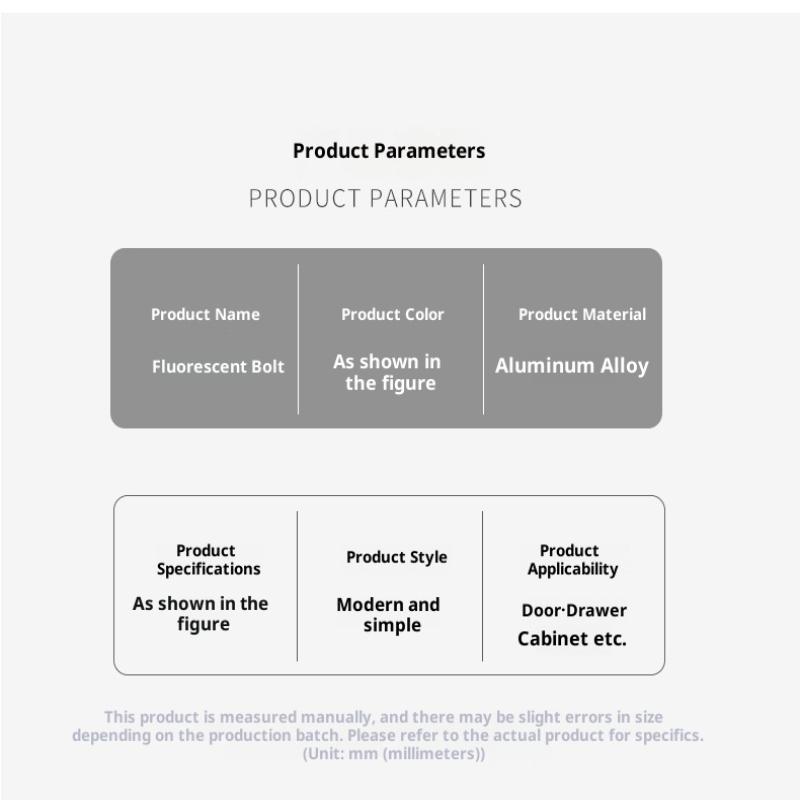 Product Parameters

PRODUCT PARAMETERS

| Product Name | Product Color | Product Material |
|---|---|---|
| Fluorescent Bolt | As shown in the figure | Aluminum Alloy |

| Product Specifications | Product Style | Product Applicability |
|---|---|---|
| As shown in the figure | Modern and simple | Door·Drawer Cabinet etc. |

This product is measured manually, and there may be slight errors in size depending on the production batch. Please refer to the actual product for specifics. (Unit: mm (millimeters))